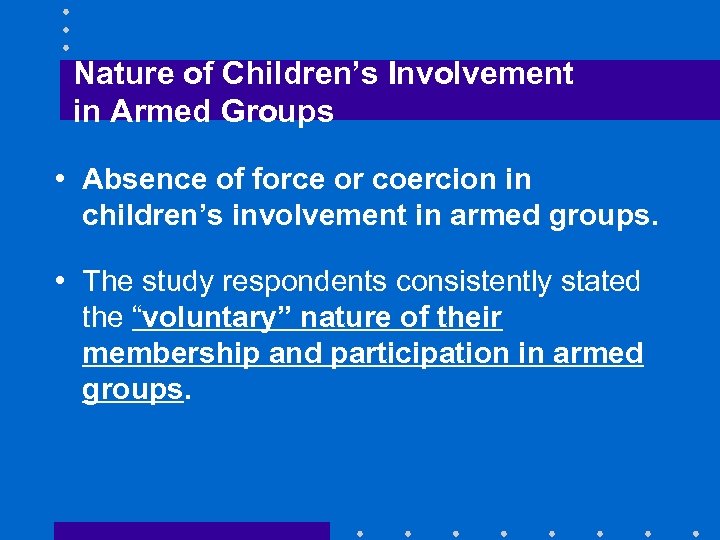 Nature of Children’s Involvement in Armed Groups

• Absence of force or coercion in children’s involvement in armed groups.

• The study respondents consistently stated the “voluntary” nature of their membership and participation in armed groups.